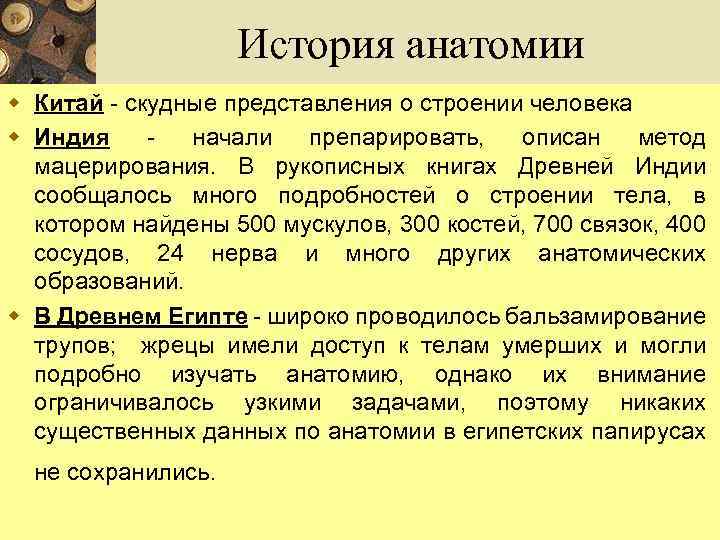 История анатомии

Китай - скудные представления о строении человека

Индия - начали препарировать, описан метод мацерирования. В рукописных книгах Древней Индии сообщалось много подробностей о строении тела, в котором найдены 500 мускулов, 300 костей, 700 связок, 400 сосудов, 24 нерва и много других анатомических образований.

В Древнем Египте - широко проводилось бальзамирование трупов; жрецы имели доступ к телам умерших и могли подробно изучать анатомию, однако их внимание ограничивалось узкими задачами, поэтому никаких существенных данных по анатомии в египетских папирусах не сохранились.